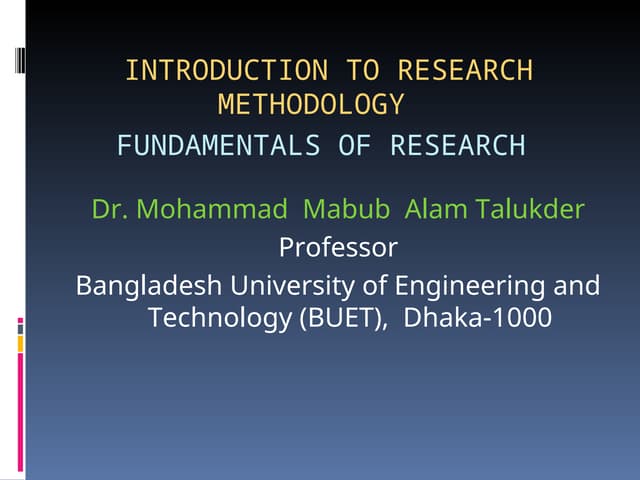 INTRODUCTION TO RESEARCH METHODOLOGY

FUNDAMENTALS OF RESEARCH

Dr. Mohammad Mabub Alam Talukder

Professor

Bangladesh University of Engineering and Technology (BUET), Dhaka-1000